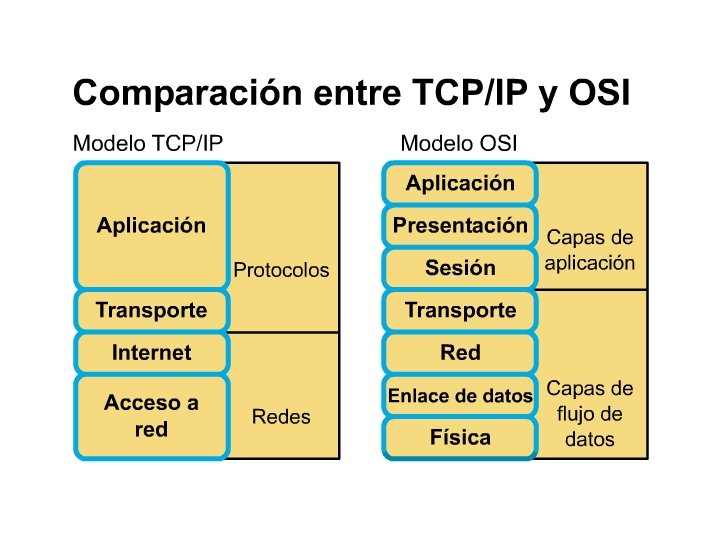 Comparación entre TCP/IP y OSI

Modelo TCP/IP

Aplicación
Transporte
Internet
Acceso a red

Protocolos
Redes

Modelo OSI

Aplicación
Presentación
Sesión
Transporte
Red
Enlace de datos
Física

Capas de aplicación
Capas de flujo de datos